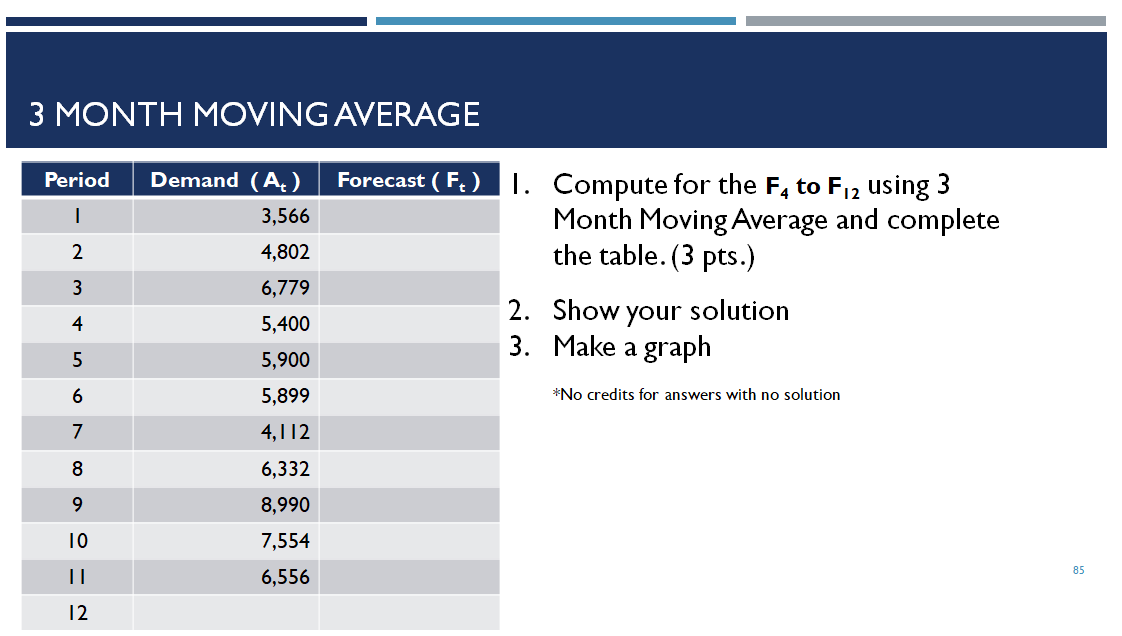 3 MONTH MOVING AVERAGE

| Period | Demand ( $A_t$ ) | Forecast ( $F_t$ ) |
|---|---|---|
| 1 | 3,566 | |
| 2 | 4,802 | |
| 3 | 6,779 | |
| 4 | 5,400 | |
| 5 | 5,900 | |
| 6 | 5,899 | |
| 7 | 4,112 | |
| 8 | 6,332 | |
| 9 | 8,990 | |
| 10 | 7,554 | |
| 11 | 6,556 | |
| 12 | | |

1. Compute for the $F_4$ to $F_{12}$ using 3 Month Moving Average and complete the table. (3 pts.)

2. Show your solution
3. Make a graph

*No credits for answers with no solution

85